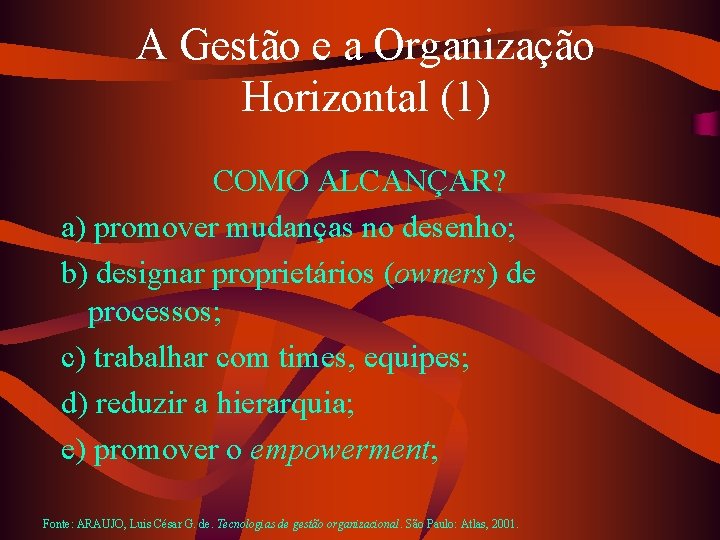 A Gestão e a Organização Horizontal (1)

COMO ALCANÇAR?

a) promover mudanças no desenho;

b) designar proprietários (owners) de processos;

c) trabalhar com times, equipes;

d) reduzir a hierarquia;

e) promover o empowerment;

Fonte: ARAUJO, Luis César G. de. Tecnologias de gestão organizacional. São Paulo: Atlas, 2001.